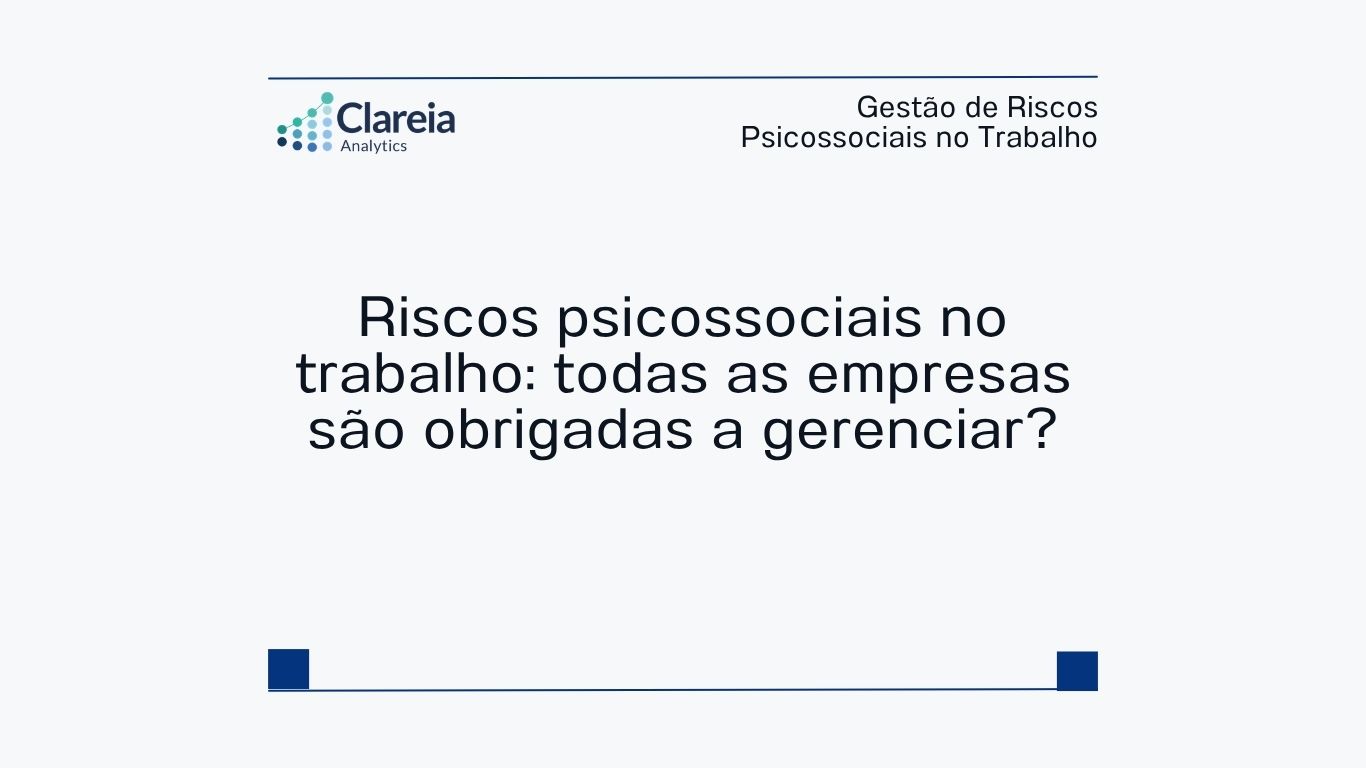 Clareia
Analytics

Gestão de Riscos
Psicossociais no Trabalho

Riscos psicossociais no trabalho: todas as empresas são obrigadas a gerenciar?